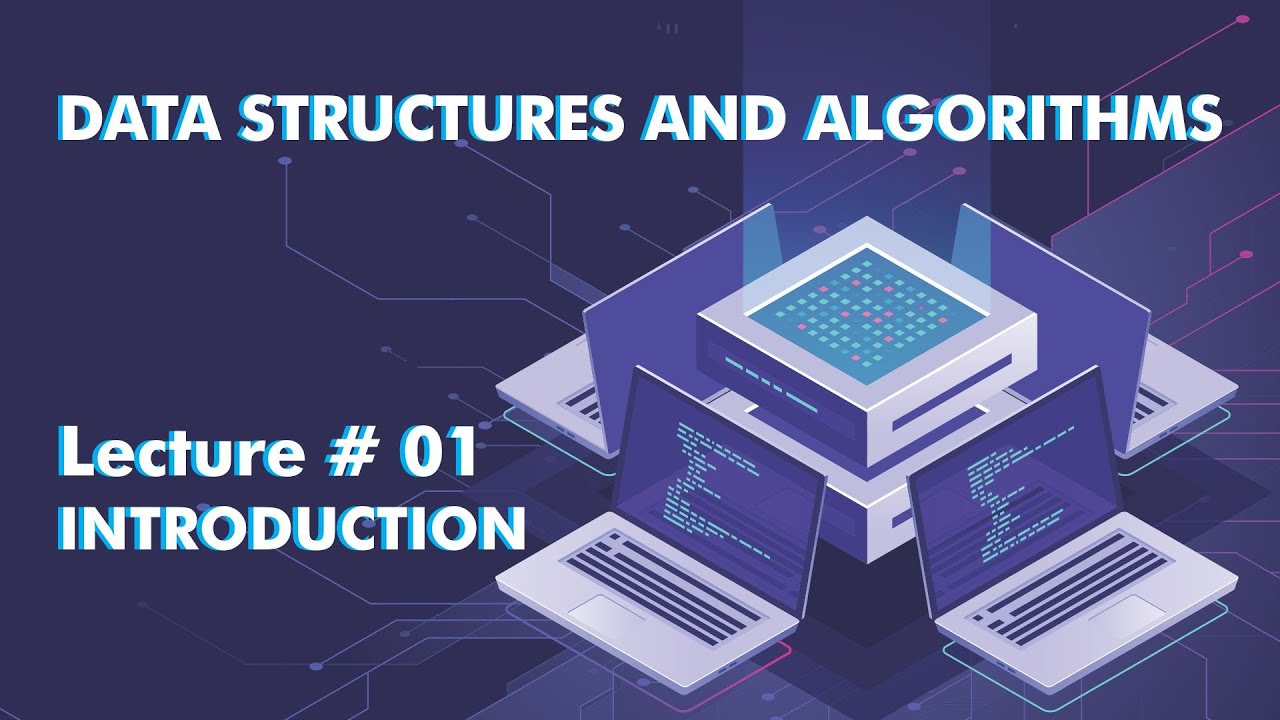 DATA STRUCTURES AND ALGORITHMS

Lecture # 01
INTRODUCTION